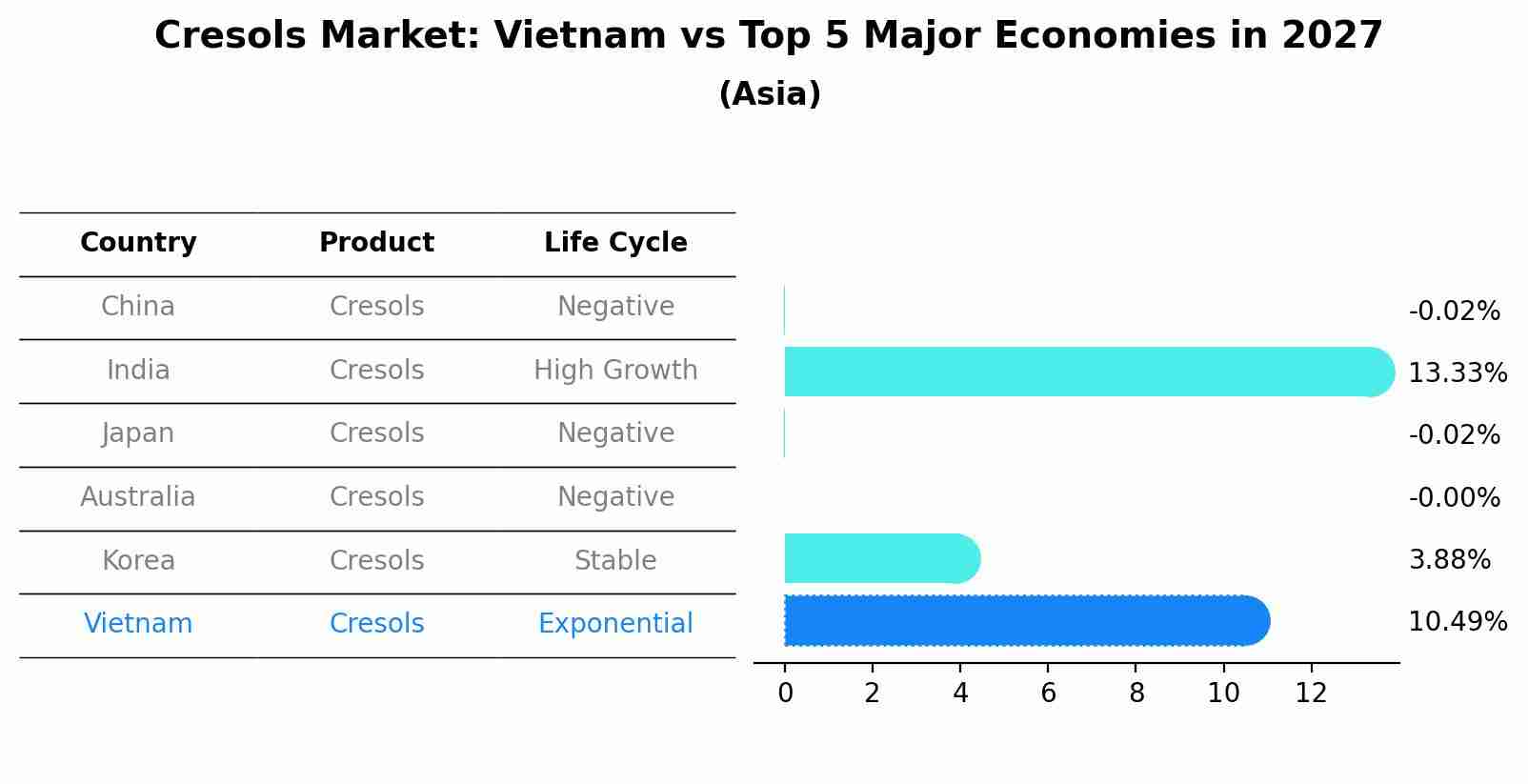 Cresols Market: Vietnam vs Top 5 Major Economies in 2027
(Asia)

| Country | Product | Life Cycle |
|---|---|---|
| China | Cresols | Negative |
| India | Cresols | High Growth |
| Japan | Cresols | Negative |
| Australia | Cresols | Negative |
| Korea | Cresols | Stable |
| Vietnam | Cresols | Exponential |

-0.02%
13.33%
-0.02%
-0.00%
3.88%
10.49%

0 2 4 6 8 10 12